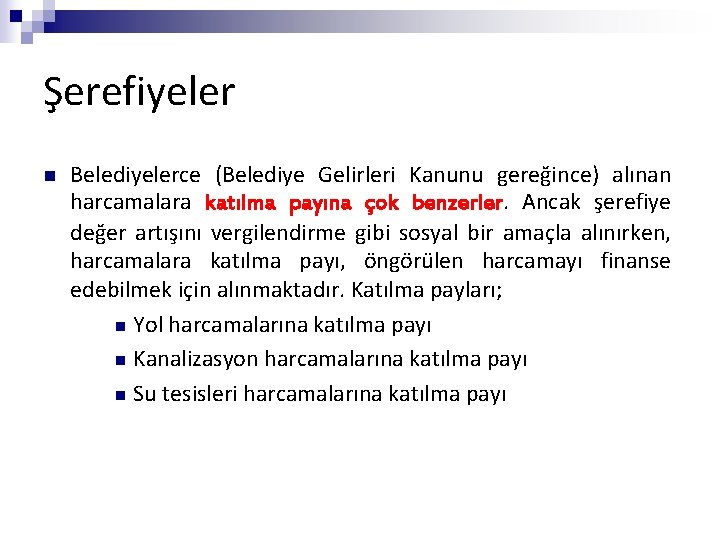 Şerefiyeler

Belediyelerce (Belediye Gelirleri Kanunu gereğince) alınan harcamalara katılma payına çok benzerler. Ancak şerefiye değer artışını vergilendirme gibi sosyal bir amaçla alınırken, harcamalara katılma payı, öngörülen harcamayı finanse edebilmek için alınmaktadır. Katılma payları;

Yol harcamalarına katılma payı

Kanalizasyon harcamalarına katılma payı

Su tesisleri harcamalarına katılma payı